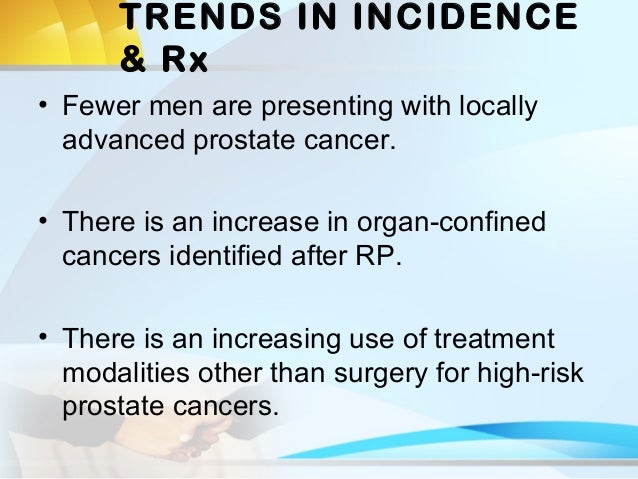 TRENDS IN INCIDENCE & Rx

• Fewer men are presenting with locally advanced prostate cancer.

• There is an increase in organ-confined cancers identified after RP.

• There is an increasing use of treatment modalities other than surgery for high-risk prostate cancers.